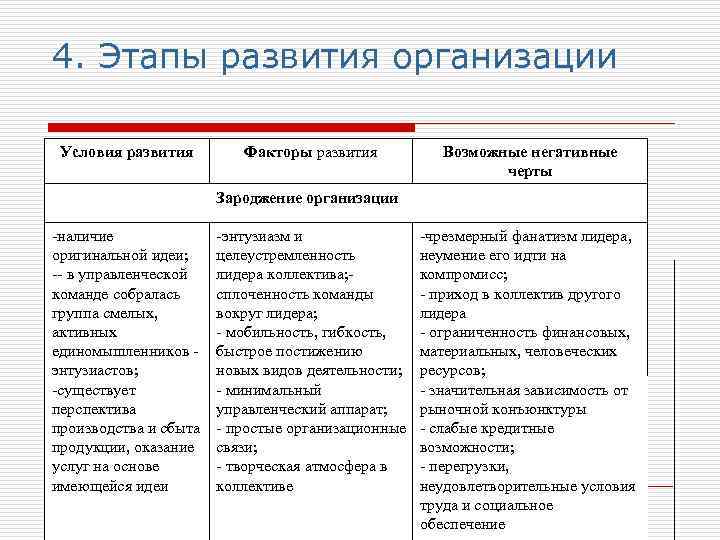 4. Этапы развития организации

| Условия развития | Факторы развития | Возможные негативные черты |
|---|---|---|
| Зарождение организации | | |
| -наличие оригинальной идеи; -- в управленческой команде собралась группа смелых, активных единомышленников - энтузиастов; -существует перспектива производства и сбыта продукции, оказание услуг на основе имеющейся идеи | -энтузиазм и целеустремленность лидера коллектива;- сплоченность команды вокруг лидера; - мобильность, гибкость, быстрое постижению новых видов деятельности; - минимальный управленческий аппарат; - простые организационные связи; - творческая атмосфера в коллективе | -чрезмерный фанатизм лидера, неумение его идти на компромисс; - приход в коллектив другого лидера - ограниченность финансовых, материальных, человеческих ресурсов; - значительная зависимость от рыночной конъюнктуры - слабые кредитные возможности; - перегрузки, неудовлетворительные условия труда и социальное обеспечение |